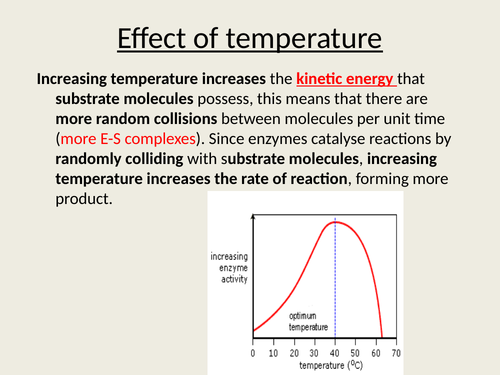 Effect of temperature

Increasing temperature increases the kinetic energy that substrate molecules possess, this means that there are more random collisions between molecules per unit time (more E-S complexes). Since enzymes catalyse reactions by randomly colliding with substrate molecules, increasing temperature increases the rate of reaction, forming more product.

increasing enzyme activity

optimum temperature

0 10 20 30 40 50 60 70

temperature ($^{o}C$)